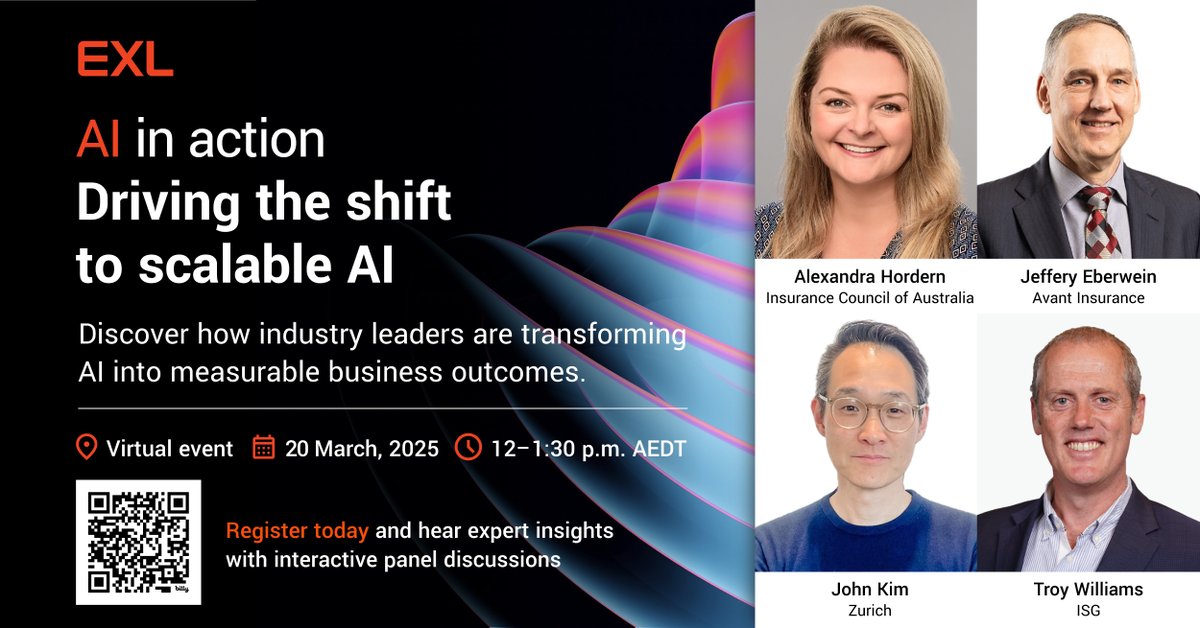 EXL

AI in action
Driving the shift to scalable AI

Discover how industry leaders are transforming AI into measurable business outcomes.

Virtual event 20 March, 2025 12–1:30 p.m. AEDT

bitly

Register today and hear expert insights with interactive panel discussions

Alexandra Hordern
Insurance Council of Australia

Jeffery Eberwein
Avant Insurance

John Kim
Zurich

Troy Williams
ISG